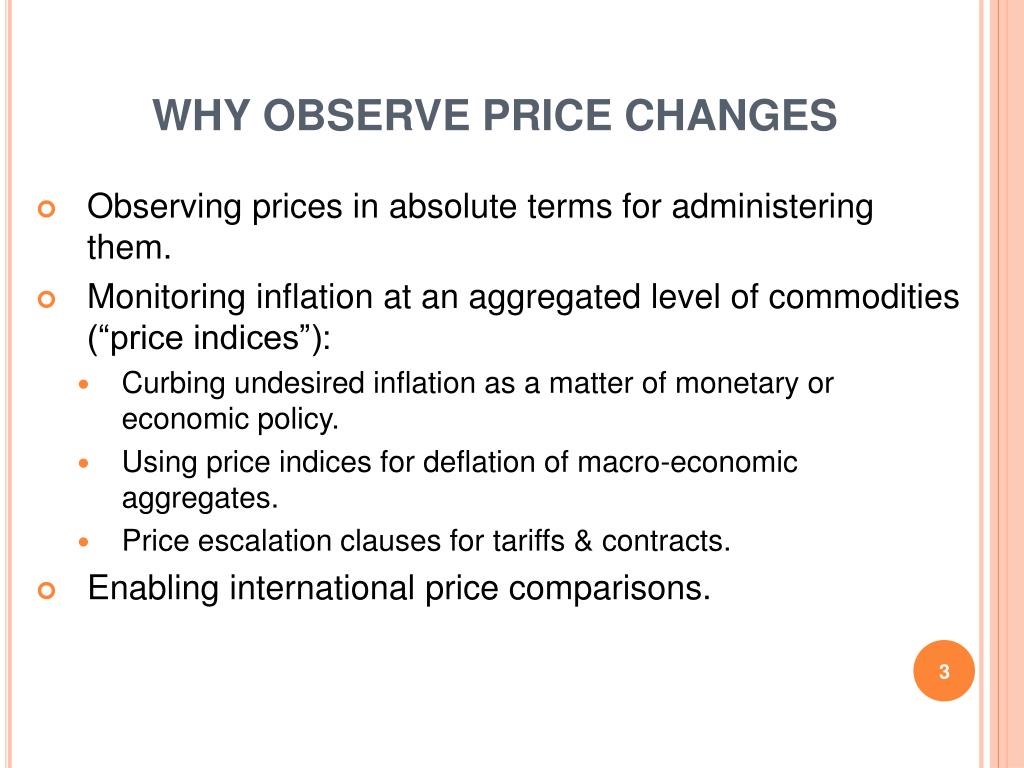 WHY OBSERVE PRICE CHANGES

Observing prices in absolute terms for administering them.

Monitoring inflation at an aggregated level of commodities (“price indices”):

Curbing undesired inflation as a matter of monetary or economic policy.

Using price indices for deflation of macro-economic aggregates.

Price escalation clauses for tariffs & contracts.

Enabling international price comparisons.

3